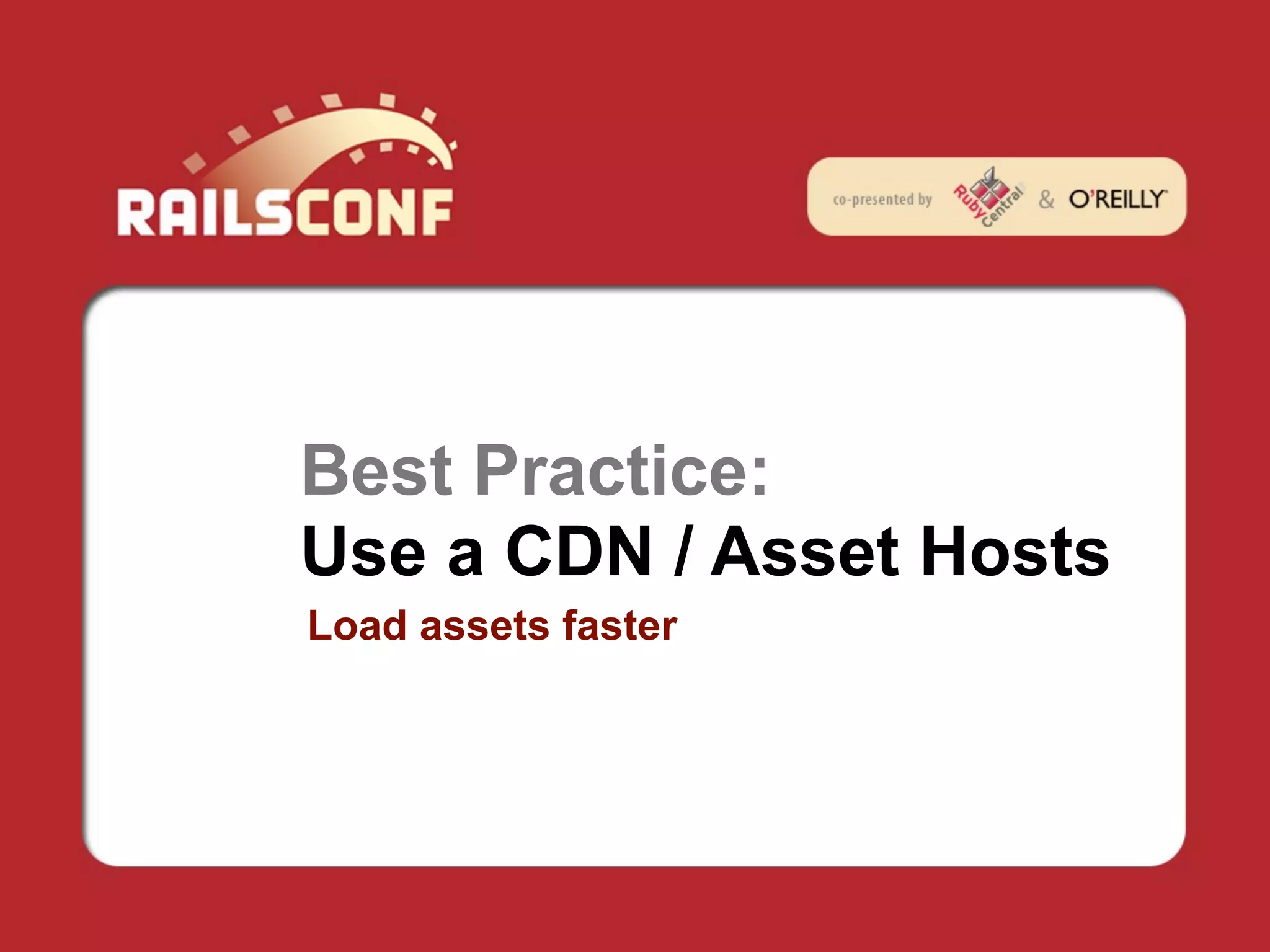 RAILSCONF

co-presented by Ruby Central & O'REILLY

Best Practice:
Use a CDN / Asset Hosts

Load assets faster